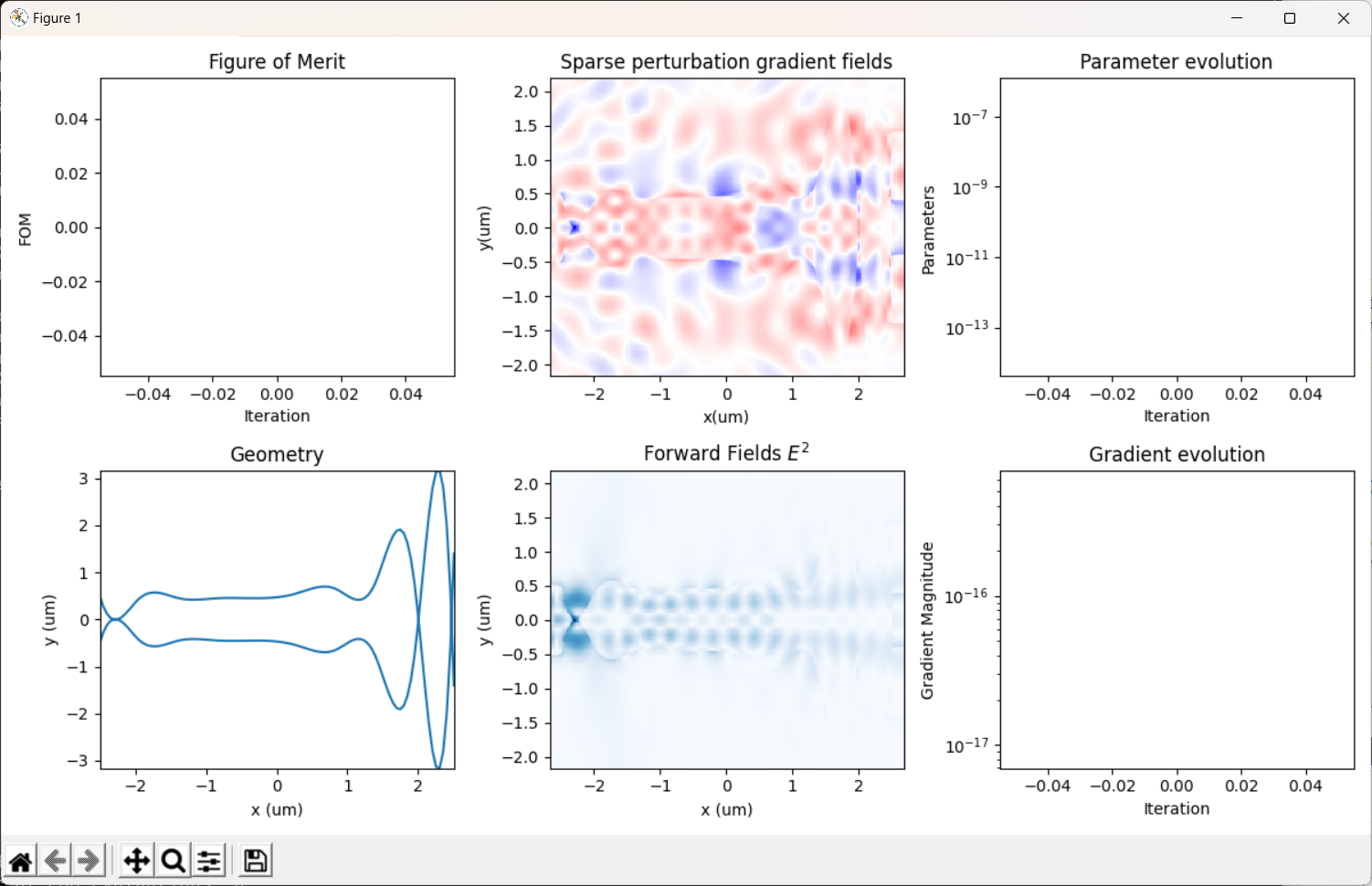 Figure 1

Figure of Merit

FOM

0.04
0.02
0.00
−0.02
−0.04

−0.04 −0.02 0.00 0.02 0.04
Iteration

Sparse perturbation gradient fields

y(um)

2.0
1.5
1.0
0.5
0.0
−0.5
−1.0
−1.5
−2.0

−2 −1 0 1 2
x(um)

Parameter evolution

Parameters

$10^{-7}$
$10^{-9}$
$10^{-11}$
$10^{-13}$

−0.04 −0.02 0.00 0.02 0.04
Iteration

Geometry

y (um)

3
2
1
0
−1
−2
−3

−2 −1 0 1 2
x (um)

Forward Fields $E^2$

y (um)

2.0
1.5
1.0
0.5
0.0
−0.5
−1.0
−1.5
−2.0

−2 −1 0 1 2
x (um)

Gradient evolution

Gradient Magnitude

$10^{-16}$
$10^{-17}$

−0.04 −0.02 0.00 0.02 0.04
Iteration